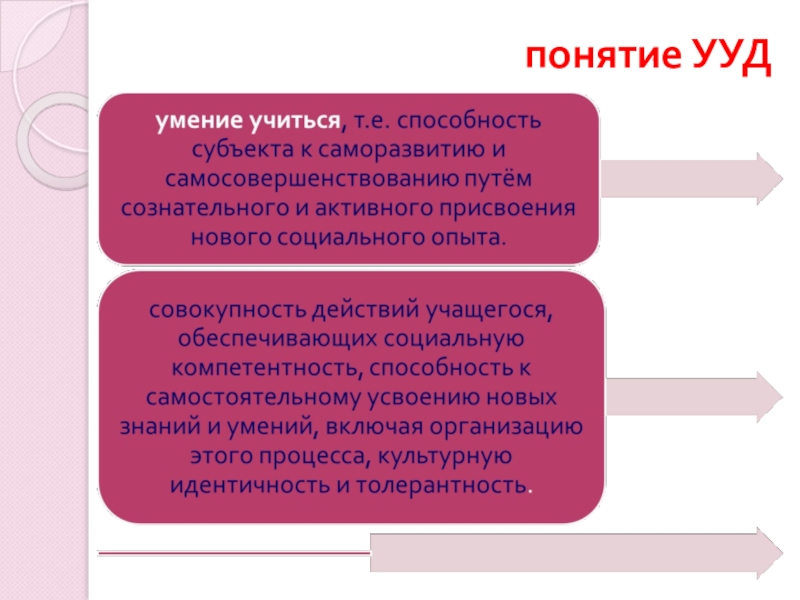 понятие УУД

умение учиться, т.е. способность субъекта к саморазвитию и самосовершенствованию путём сознательного и активного присвоения нового социального опыта.

совокупность действий учащегося, обеспечивающих социальную компетентность, способность к самостоятельному усвоению новых знаний и умений, включая организацию этого процесса, культурную идентичность и толерантность.